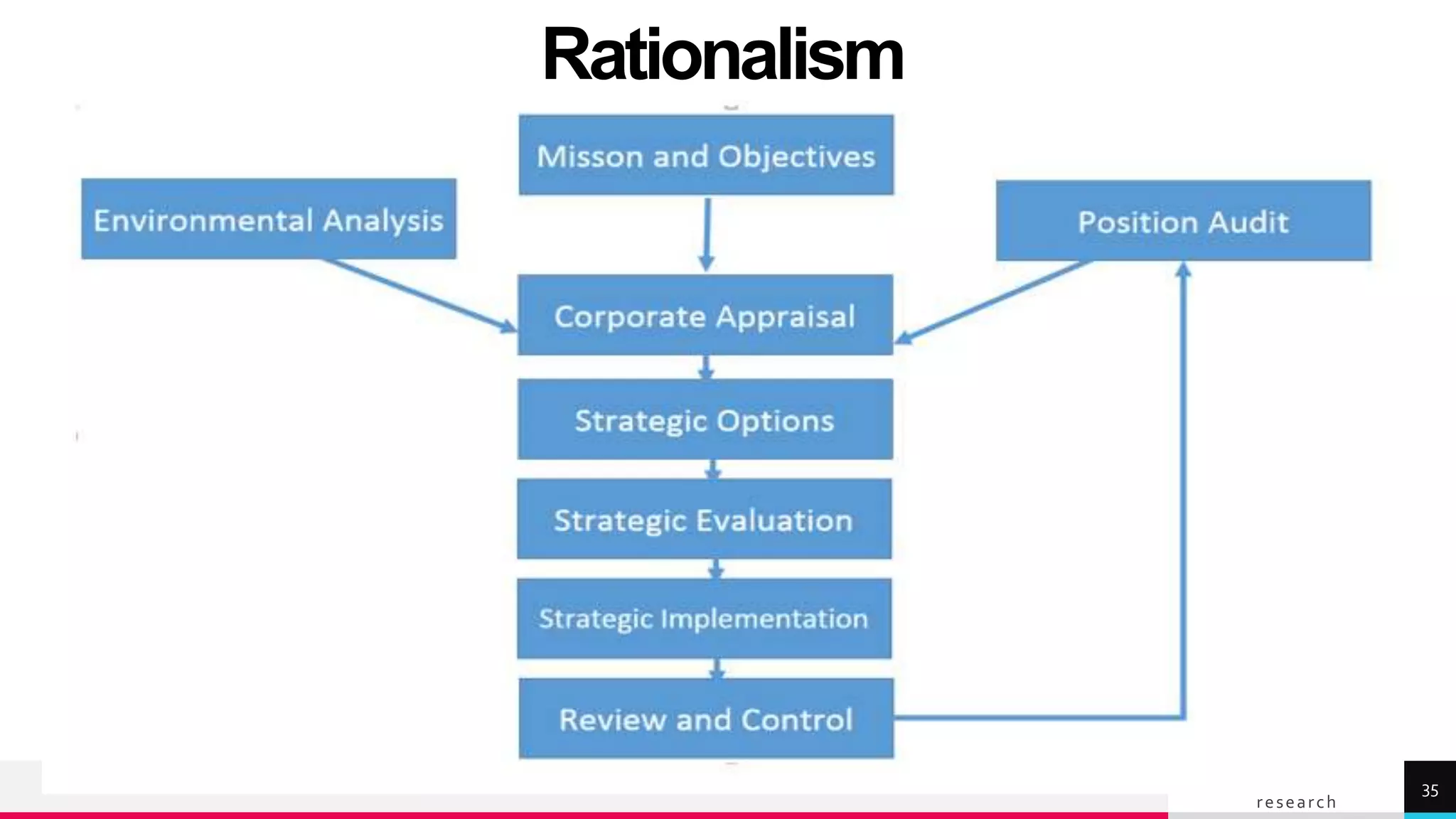 Rationalism

Misson and Objectives

Environmental Analysis

Position Audit

Corporate Appraisal

Strategic Options

Strategic Evaluation

Strategic Implementation

Review and Control

research

35